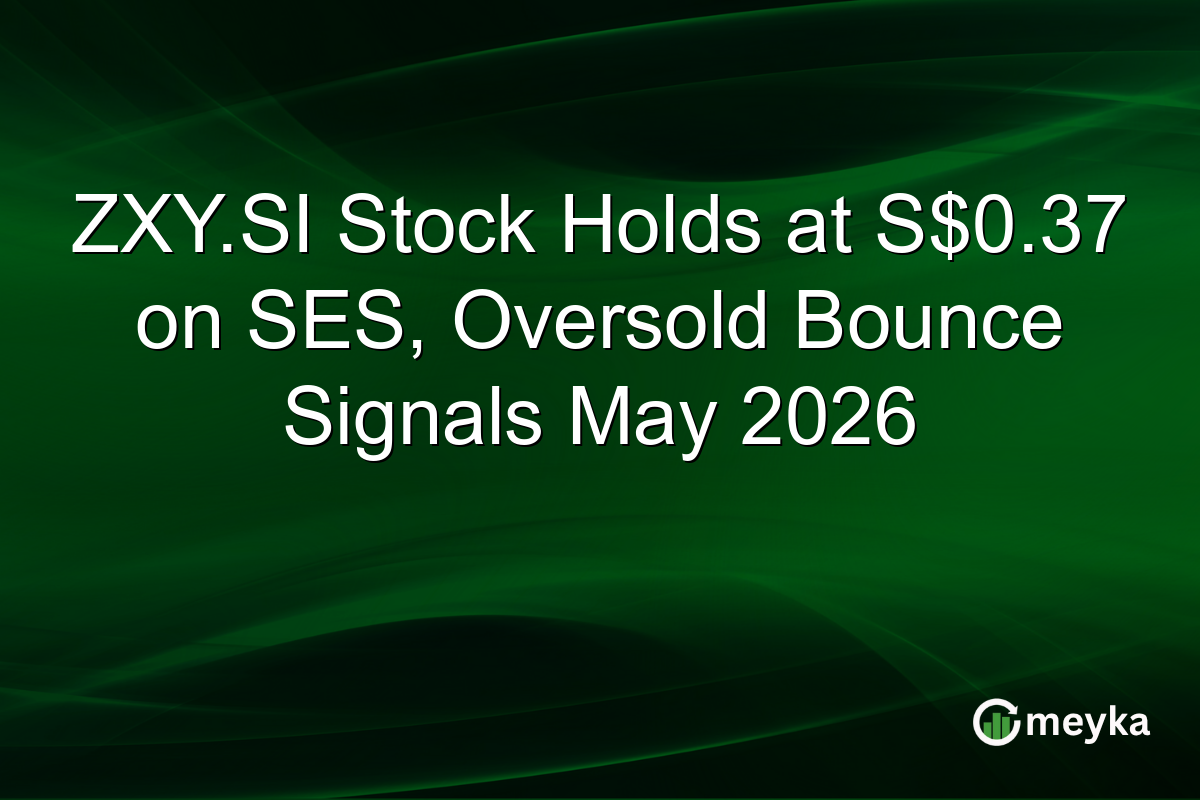 ZXY.SI Stock Holds at S$0.37 on SES, Oversold Bounce Signals May 2026

meyka